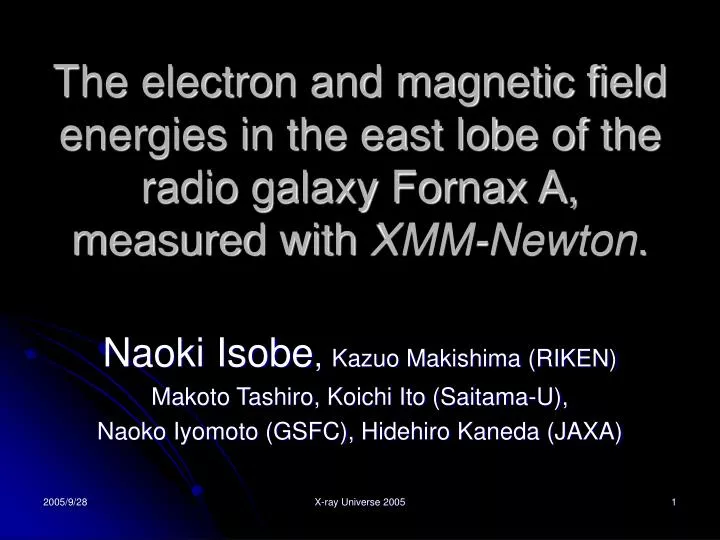 The electron and magnetic field energies in the east lobe of the radio galaxy Fornax A, measured with XMM-Newton.

Naoki Isobe, Kazuo Makishima (RIKEN)
Makoto Tashiro, Koichi Ito (Saitama-U),
Naoko Iyomoto (GSFC), Hidehiro Kaneda (JAXA)

2005/9/28

X-ray Universe 2005

1